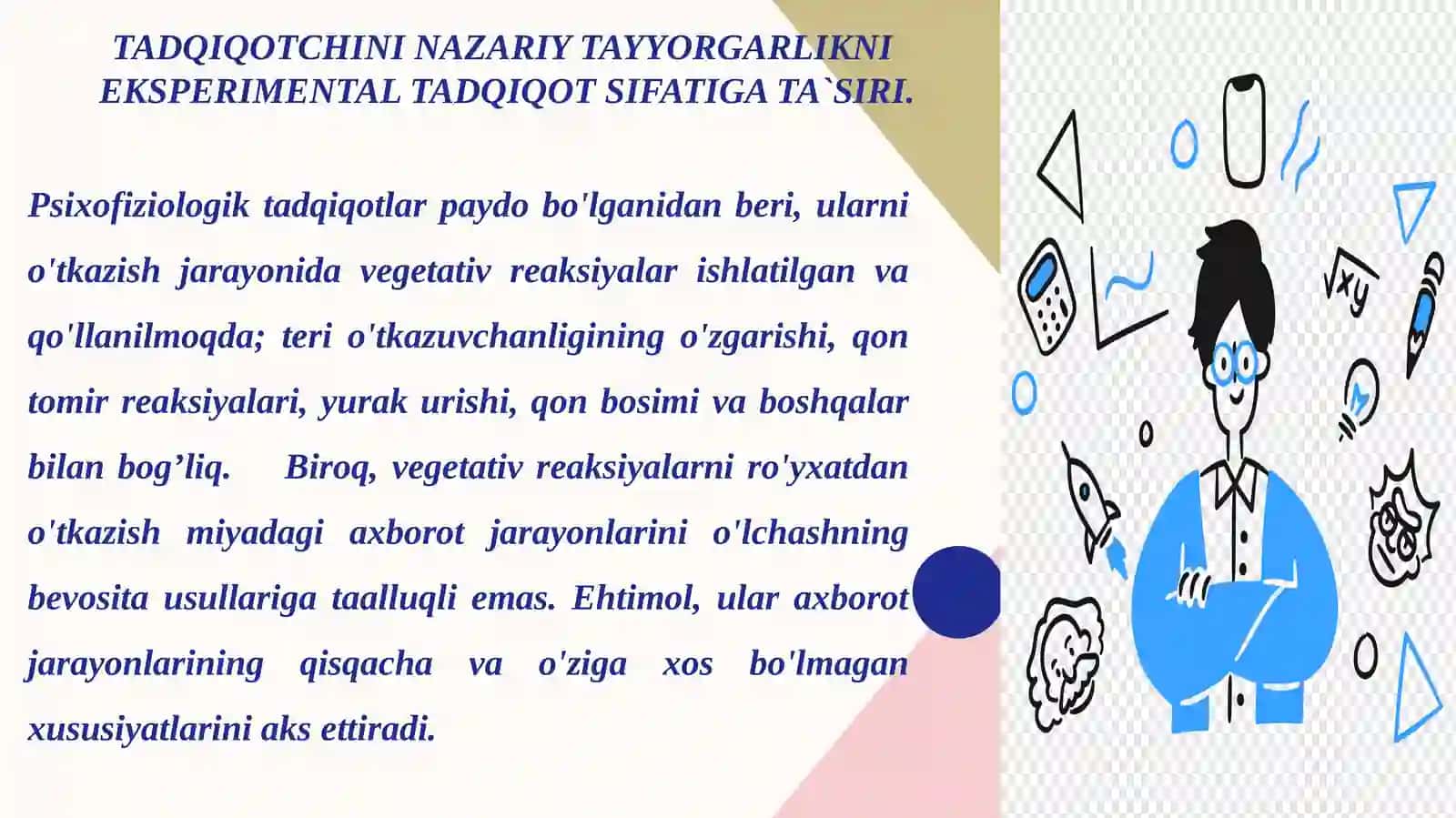 TADQIQOTCHINI NAZARIY TAYYORGARLIKNI EKSPERIMENTAL TADQIQOT SIFATIGA TA`SIRI.

Psixofiziologik tadqiqotlar paydo bo'lganidan beri, ularni o'tkazish jarayonida vegetativ reaksiyalar ishlatilgan va qo'llanilmoqda; teri o'tkazuvchanligining o'zgarishi, qon tomir reaksiyalari, yurak urishi, qon bosimi va boshqalar bilan bog’liq. Biroq, vegetativ reaksiyalarni ro'yxatdan o'tkazish miyadagi axborot jarayonlarini o'lchashning bevosita usullariga taalluqli emas. Ehtimol, ular axborot jarayonlarining qisqacha va o'ziga xos bo'lmagan xususiyatlarini aks ettiradi.

$\sqrt{xy}$